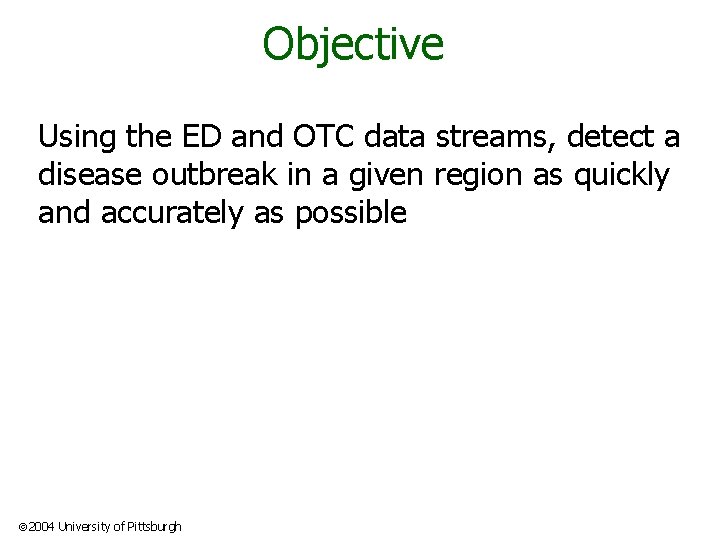 Objective

Using the ED and OTC data streams, detect a disease outbreak in a given region as quickly and accurately as possible

©2004 University of Pittsburgh